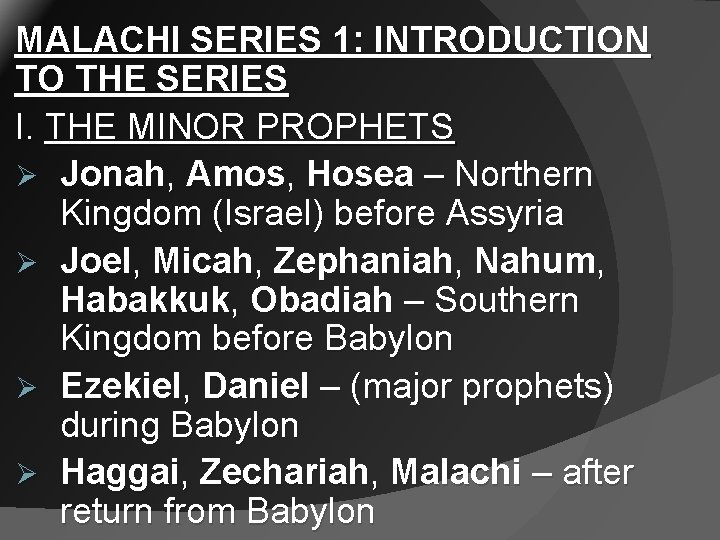 MALACHI SERIES 1: INTRODUCTION TO THE SERIES

I. THE MINOR PROPHETS

➢ Jonah, Amos, Hosea – Northern Kingdom (Israel) before Assyria

➢ Joel, Micah, Zephaniah, Nahum, Habakkuk, Obadiah – Southern Kingdom before Babylon

➢ Ezekiel, Daniel – (major prophets) during Babylon

➢ Haggai, Zechariah, Malachi – after return from Babylon